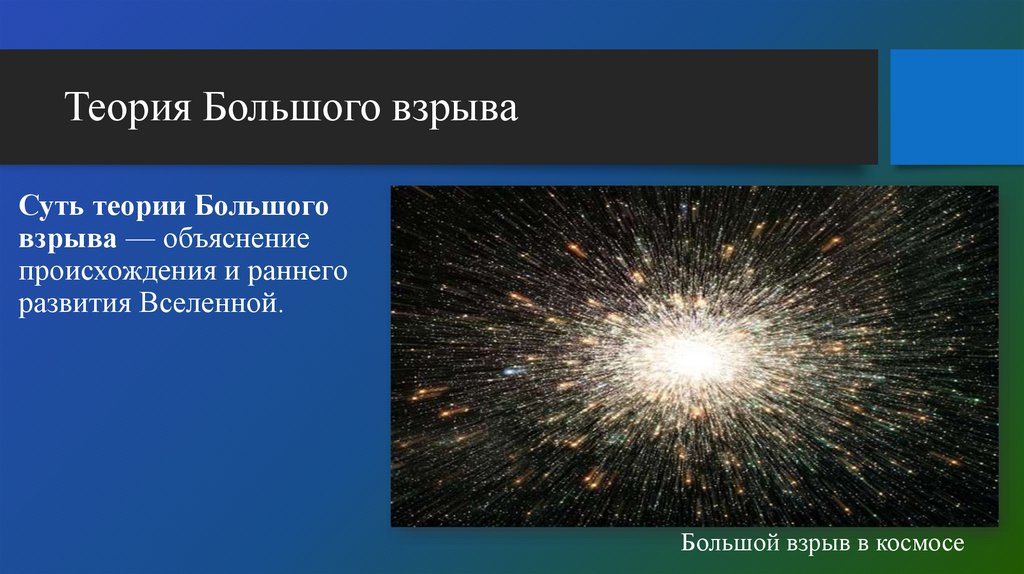 Теория Большого взрыва

Суть теории Большого взрыва — объяснение происхождения и раннего развития Вселенной.

Большой взрыв в космосе